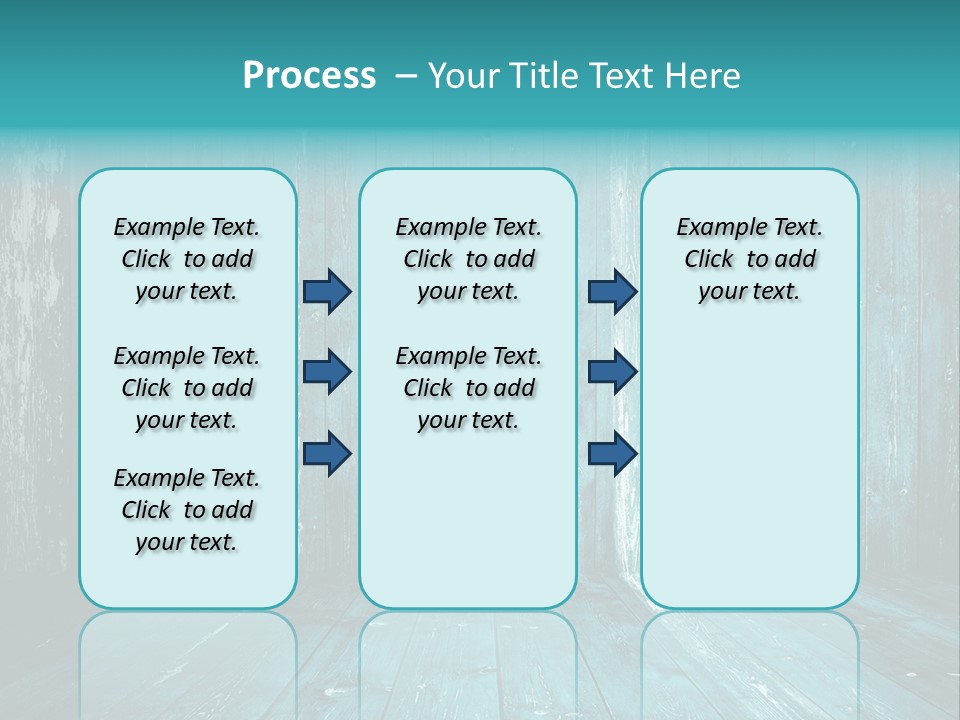 Process – Your Title Text Here

Example Text. Click to add your text.

Example Text. Click to add your text.

Example Text. Click to add your text.

Example Text. Click to add your text.

Example Text. Click to add your text.

Example Text. Click to add your text.